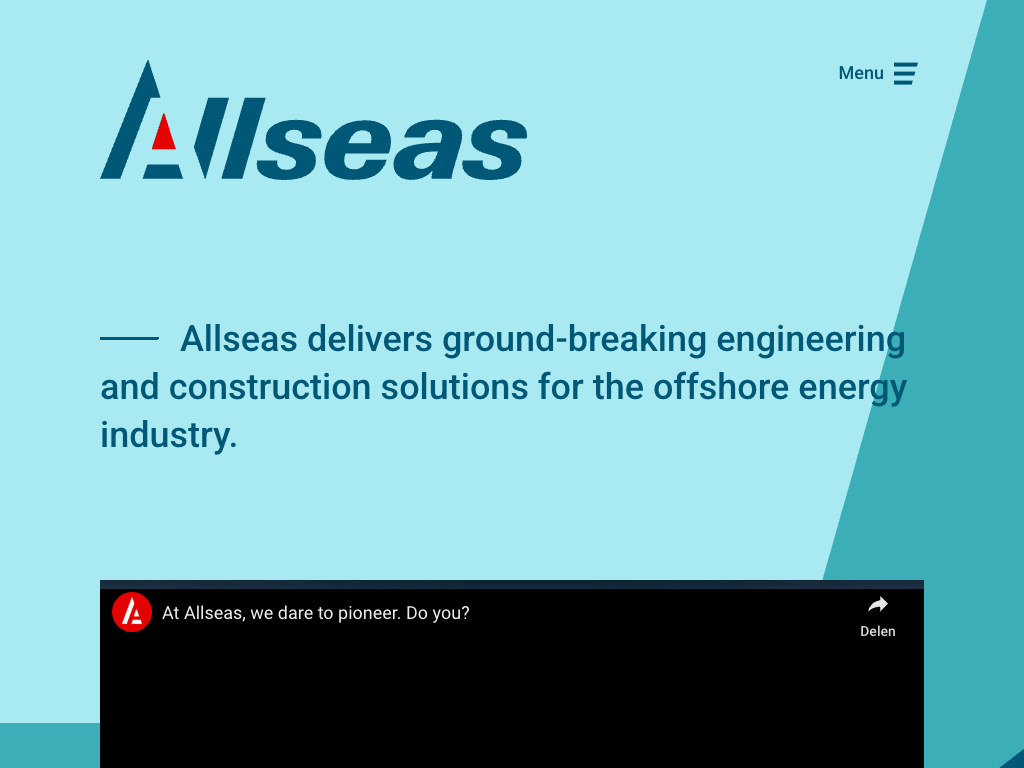 Allseas

Menu

Allseas delivers ground-breaking engineering and construction solutions for the offshore energy industry.

At Allseas, we dare to pioneer. Do you?

Delen